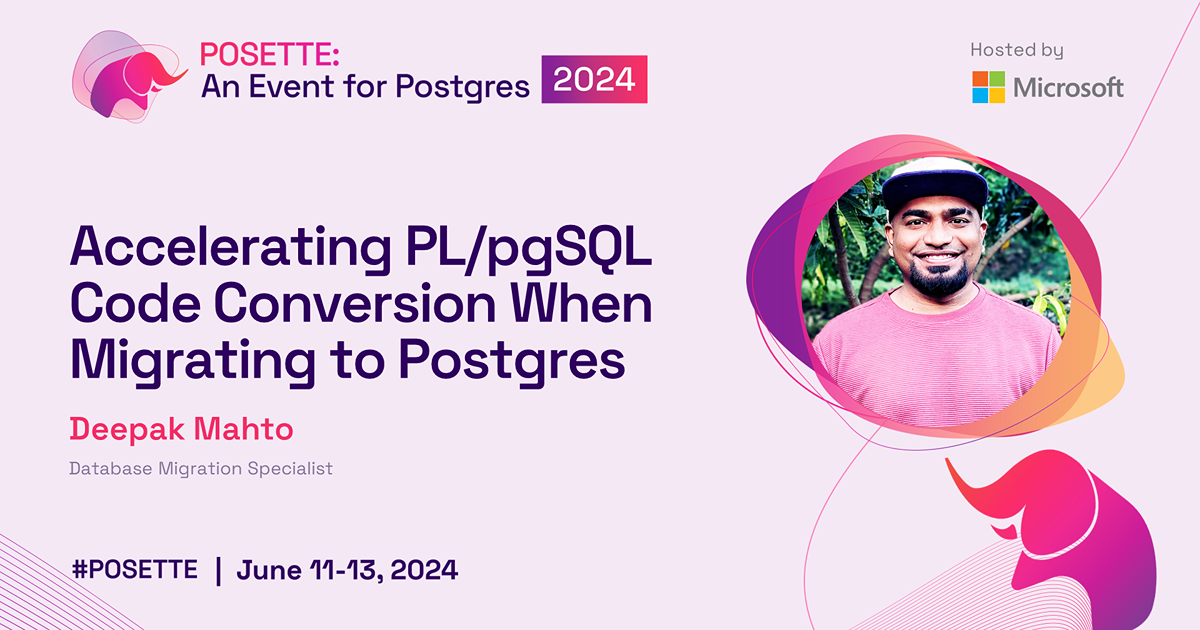 POSETTE:
An Event for Postgres 2024

Hosted by
Microsoft

Accelerating PL/pgSQL Code Conversion When Migrating to Postgres

Deepak Mahto

Database Migration Specialist

#POSETTE | June 11-13, 2024